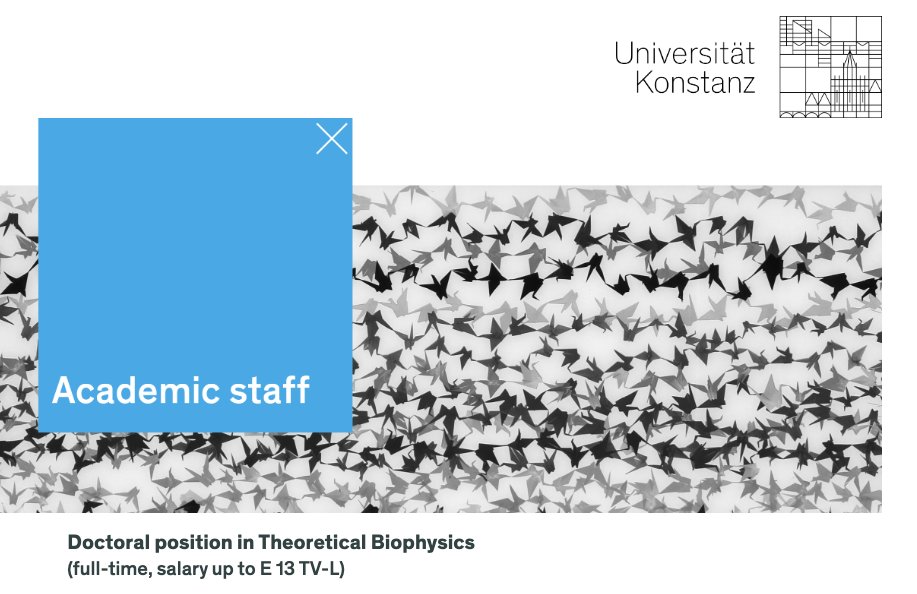 Universität
Konstanz

Academic staff

Doctoral position in Theoretical Biophysics
(full-time, salary up to E 13 TV-L)